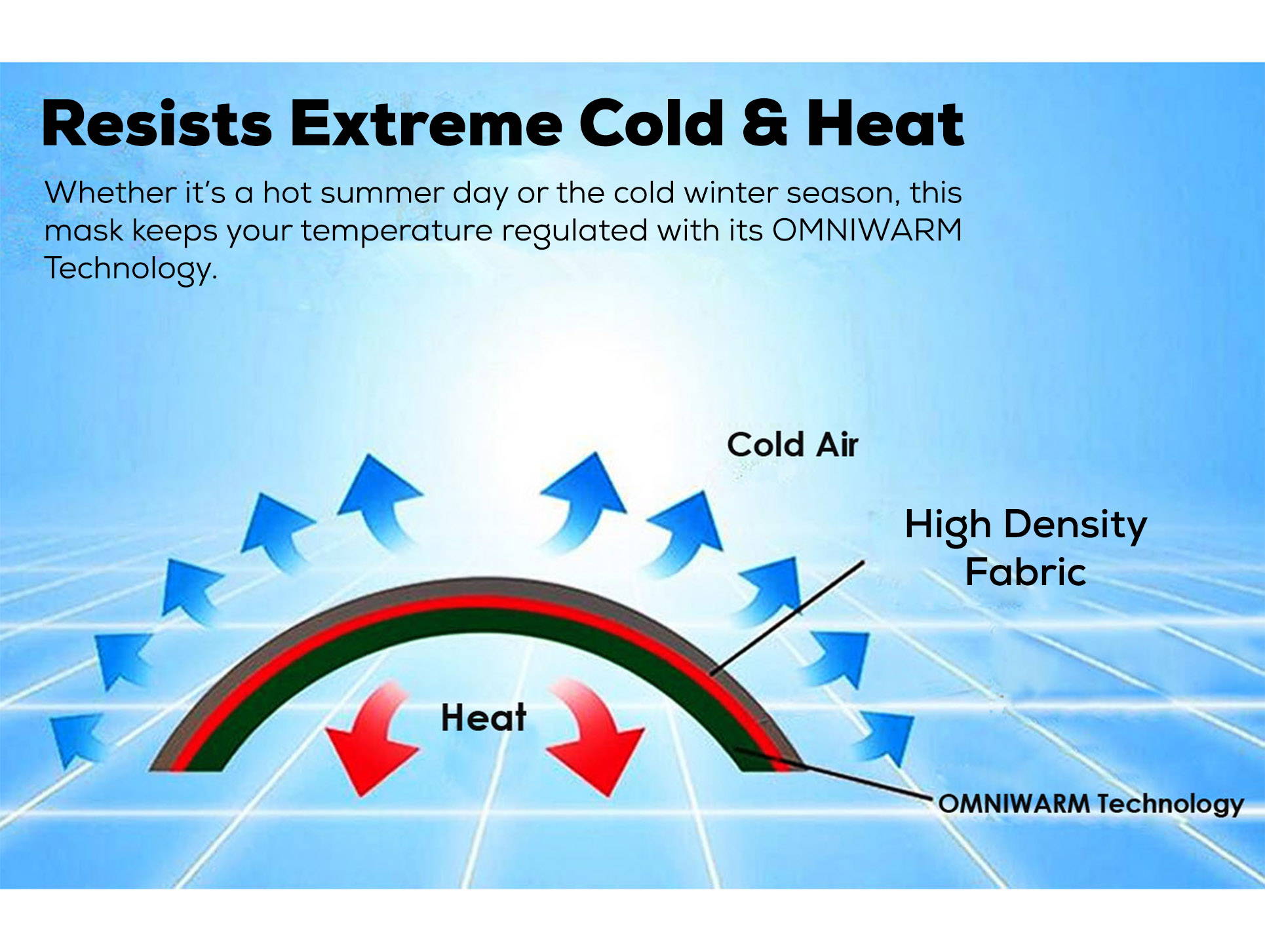 Resists Extreme Cold & Heat

Whether it's a hot summer day or the cold winter season, this mask keeps your temperature regulated with its OMNIWARM Technology.

Cold Air

High Density Fabric

Heat

OMNIWARM Technology